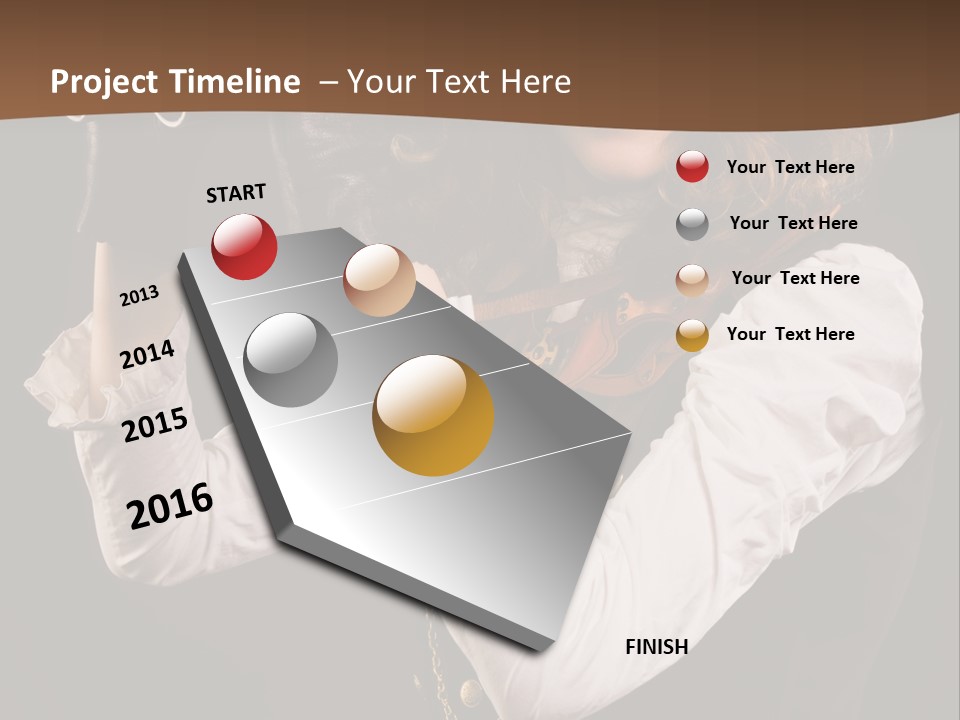 Project Timeline – Your Text Here

START

2013

2014

2015

2016

FINISH

Your Text Here

Your Text Here

Your Text Here

Your Text Here